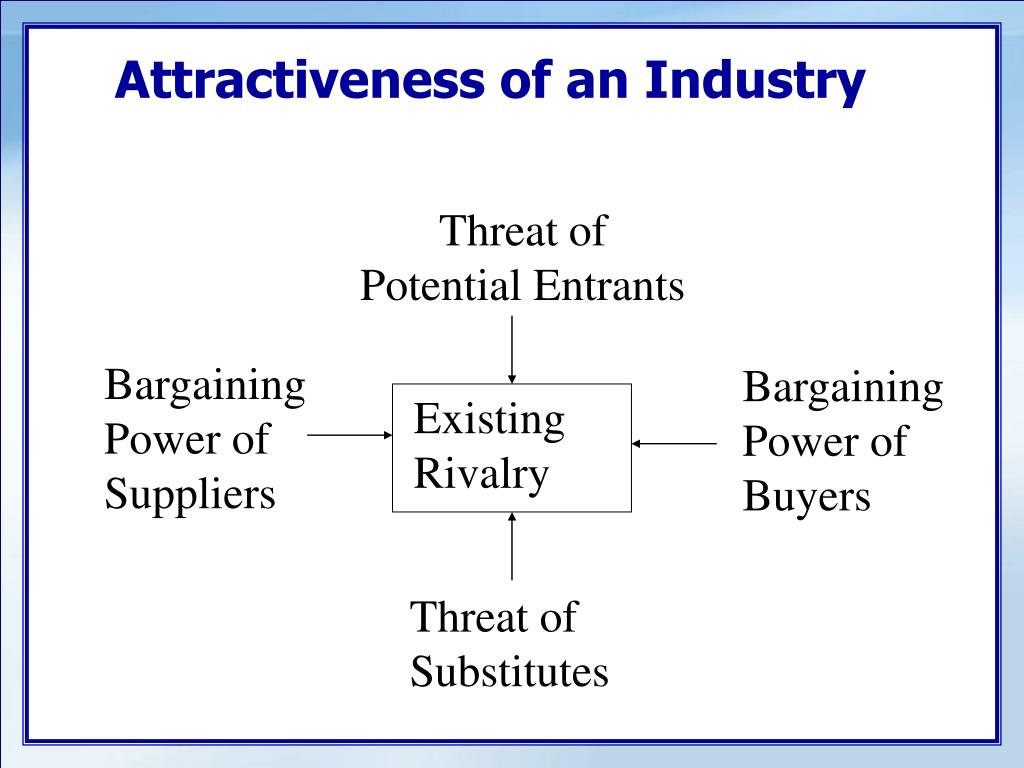 Attractiveness of an Industry

Threat of
Potential Entrants

Bargaining
Power of
Suppliers

Existing
Rivalry

Bargaining
Power of
Buyers

Threat of
Substitutes